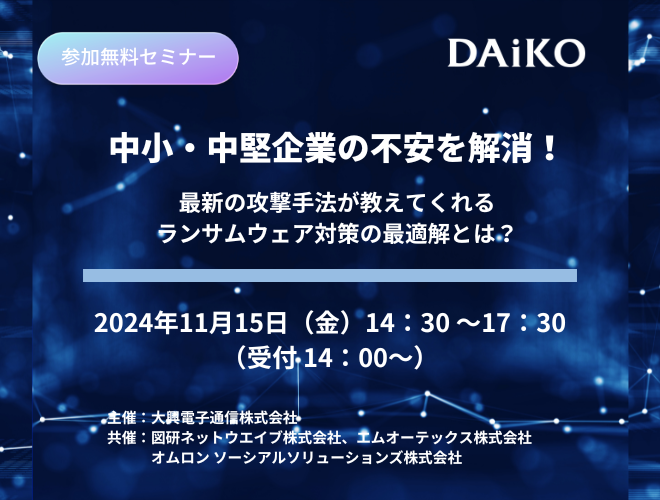 参加無料セミナー

DAiKO

中小・中堅企業の不安を解消！

最新の攻撃手法が教えてくれる
ランサムウェア対策の最適解とは？

2024年11月15日（金）14：30 ～17：30
（受付 14：00～）

主催：大興電子通信株式会社
共催：図研ネットウエイブ株式会社、エムオーテックス株式会社
オムロン ソーシアルソリューションズ株式会社